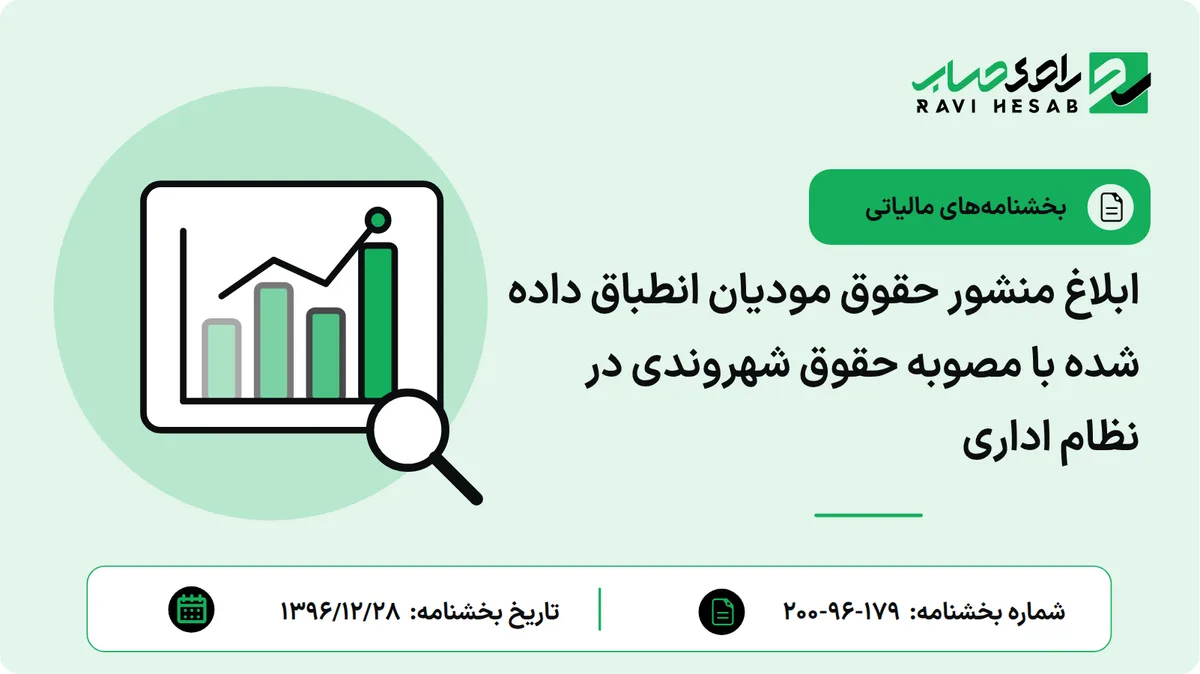 راوی حساب
RAVI HESAB

بخشنامه‌های مالیاتی

ابلاغ منشور حقوق مودیان انطباق داده شده با مصوبه حقوق شهروندی در نظام اداری

شماره بخشنامه: ۱۷۹-۹۶-۲۰۰

تاریخ بخشنامه: ۱۳۹۶/۱۲/۲۸